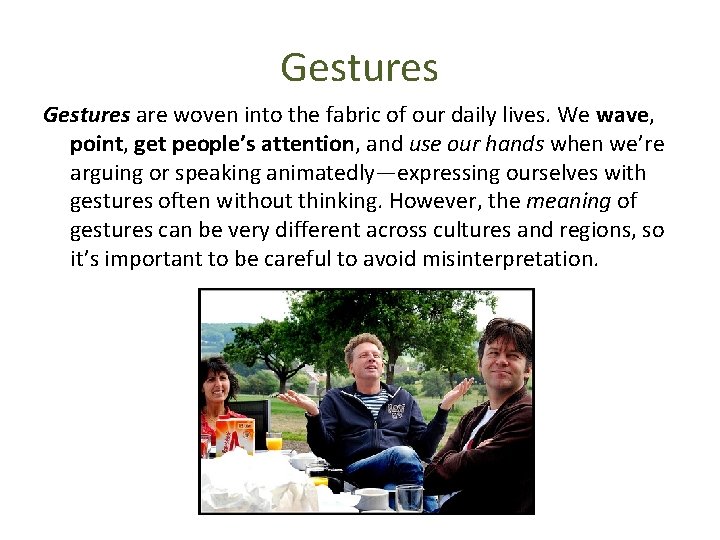 Gestures

Gestures are woven into the fabric of our daily lives. We wave, point, get people's attention, and use our hands when we're arguing or speaking animatedly—expressing ourselves with gestures often without thinking. However, the meaning of gestures can be very different across cultures and regions, so it's important to be careful to avoid misinterpretation.